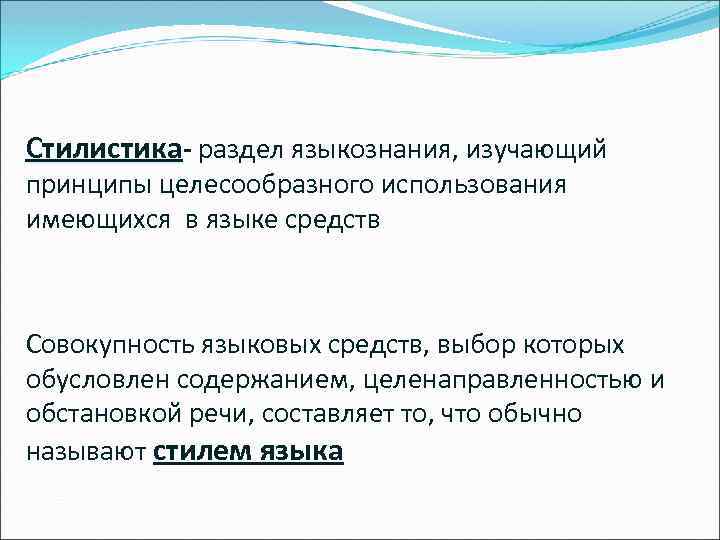 Стилистика- раздел языкознания, изучающий принципы целесообразного использования имеющихся в языке средств

Совокупность языковых средств, выбор которых обусловлен содержанием, целенаправленностью и обстановкой речи, составляет то, что обычно называют стилем языка